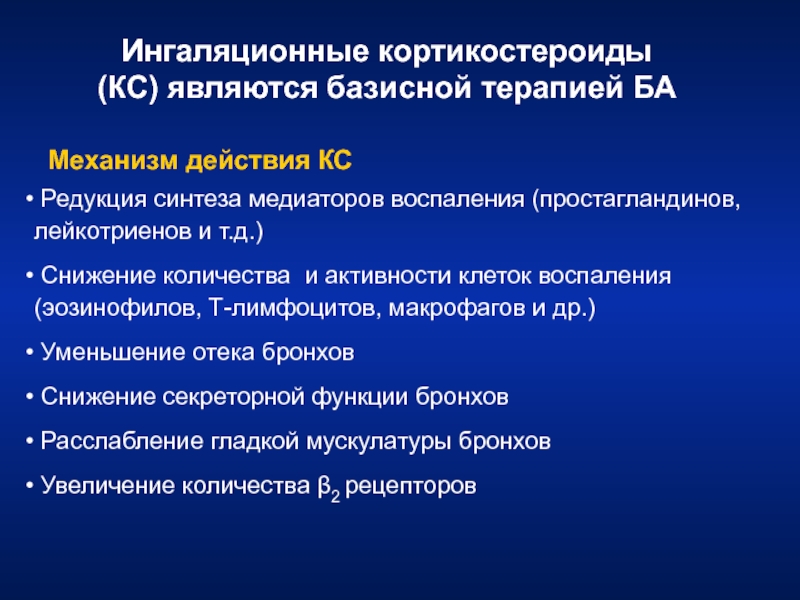 Ингаляционные кортикостероиды (КС) являются базисной терапией БА

Механизм действия КС

• Редукция синтеза медиаторов воспаления (простагландинов, лейкотриенов и т.д.)

• Снижение количества и активности клеток воспаления (эозинофилов, Т-лимфоцитов, макрофагов и др.)

• Уменьшение отека бронхов

• Снижение секреторной функции бронхов

• Расслабление гладкой мускулатуры бронхов

• Увеличение количества $\beta_2$ рецепторов